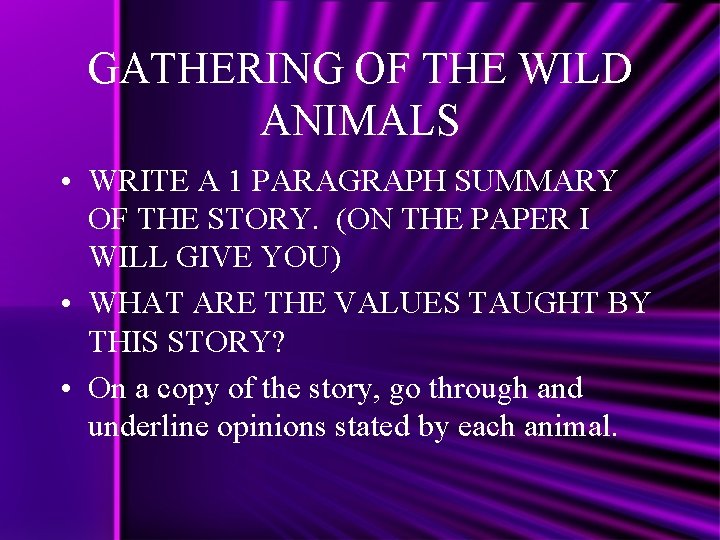 GATHERING OF THE WILD ANIMALS

• WRITE A 1 PARAGRAPH SUMMARY OF THE STORY. (ON THE PAPER I WILL GIVE YOU)

• WHAT ARE THE VALUES TAUGHT BY THIS STORY?

• On a copy of the story, go through and underline opinions stated by each animal.